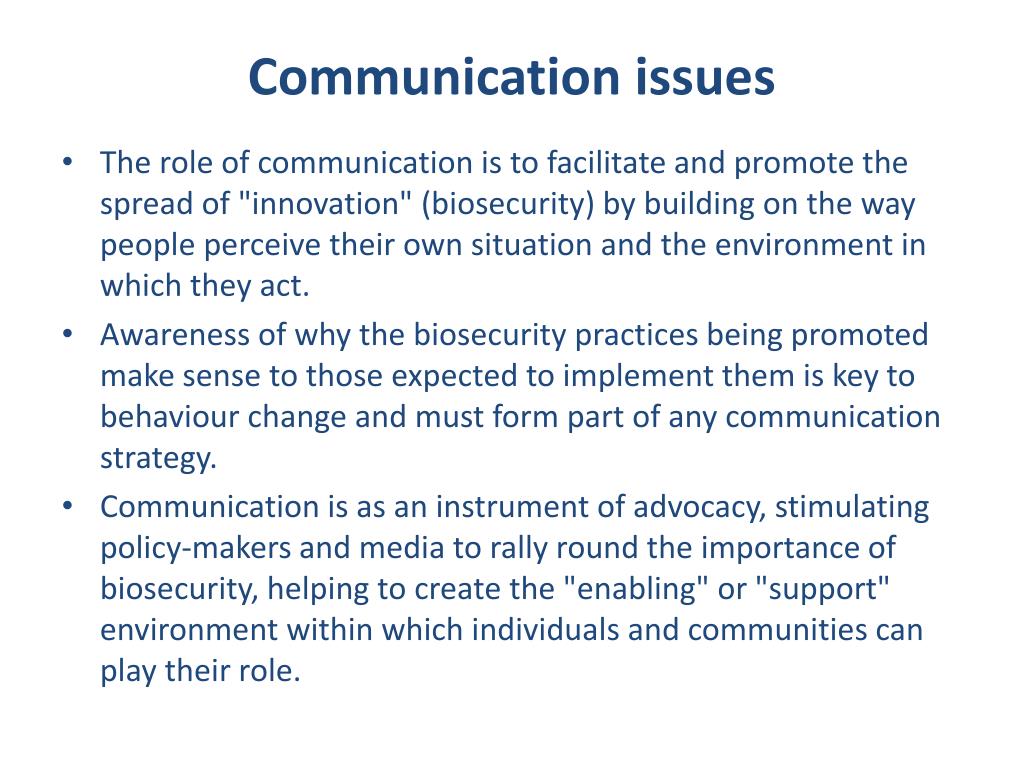 Communication issues

• The role of communication is to facilitate and promote the spread of "innovation" (biosecurity) by building on the way people perceive their own situation and the environment in which they act.

• Awareness of why the biosecurity practices being promoted make sense to those expected to implement them is key to behaviour change and must form part of any communication strategy.

• Communication is as an instrument of advocacy, stimulating policy-makers and media to rally round the importance of biosecurity, helping to create the "enabling" or "support" environment within which individuals and communities can play their role.